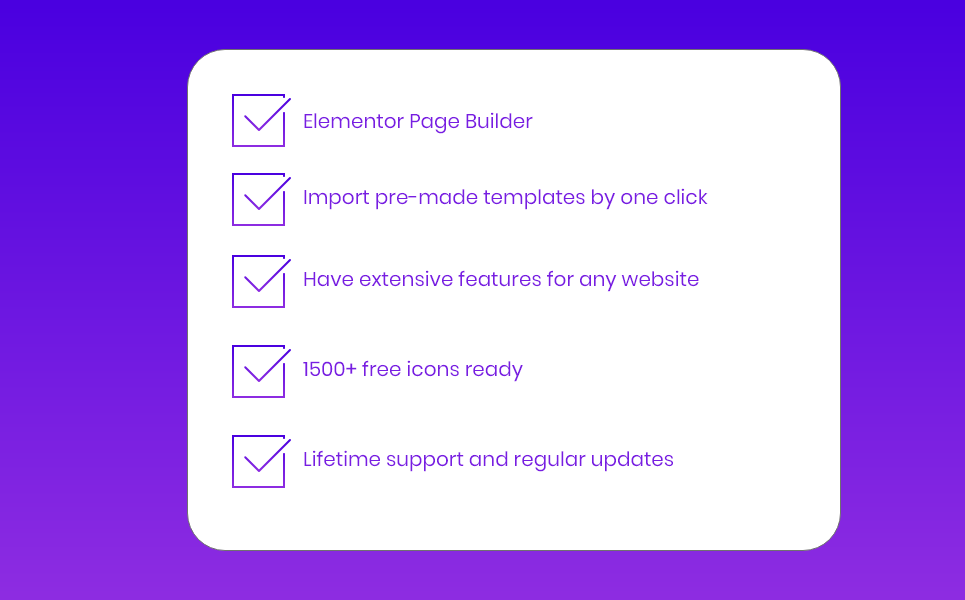 Elementor Page Builder

Import pre-made templates by one click

Have extensive features for any website

1500+ free icons ready

Lifetime support and regular updates